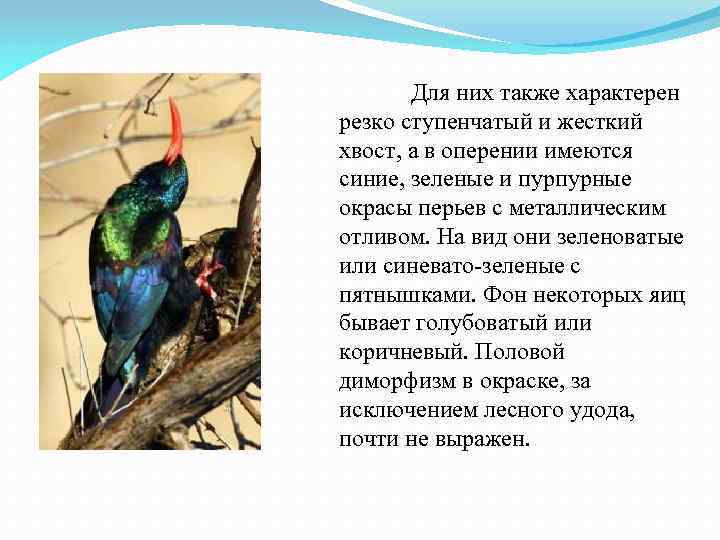 Для них также характерен резко ступенчатый и жесткий хвост, а в оперении имеются синие, зеленые и пурпурные окрасы перьев с металлическим отливом. На вид они зеленоватые или синевато-зеленые с пятнышками. Фон некоторых яиц бывает голубоватый или коричневый. Половой диморфизм в окраске, за исключением лесного удода, почти не выражен.